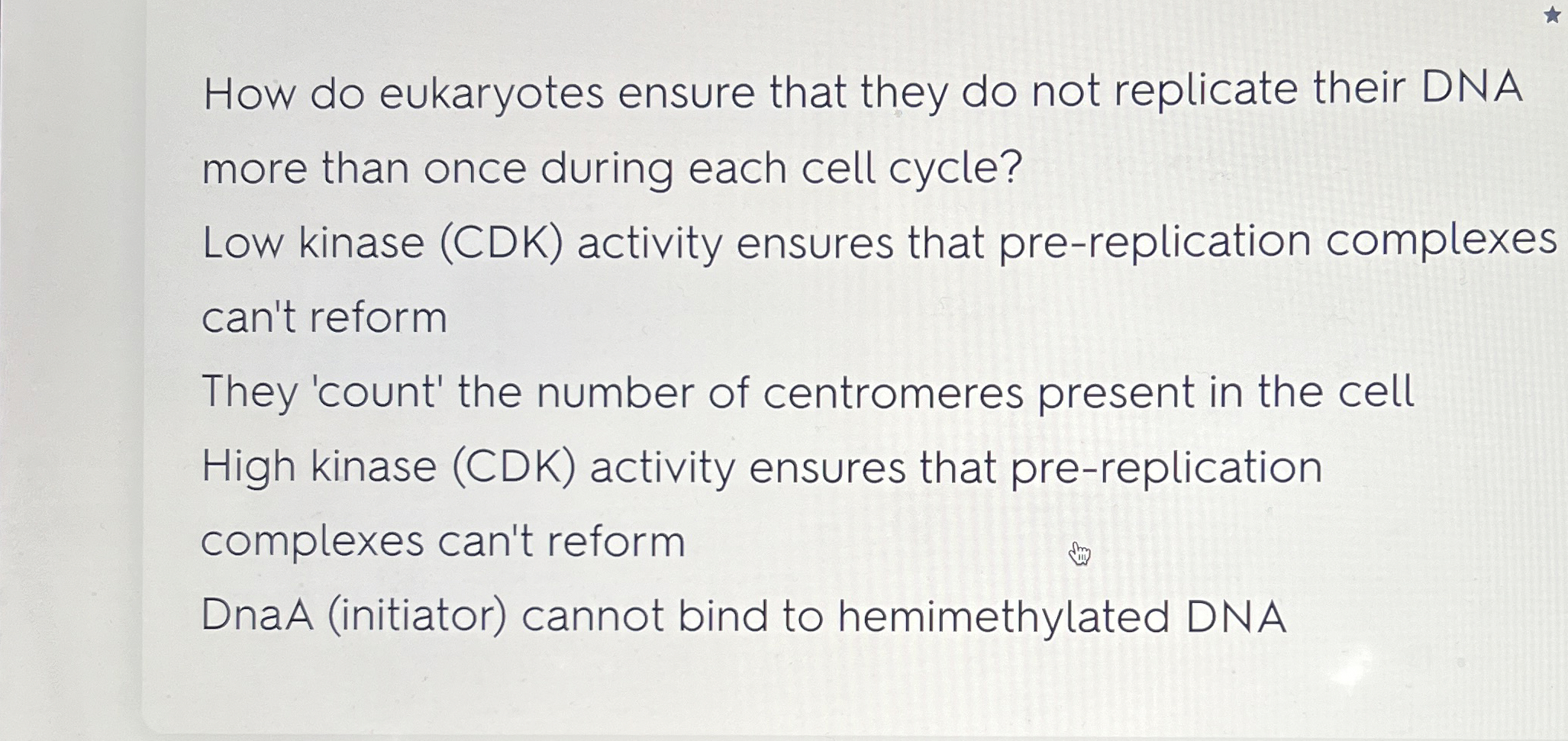 How do eukaryotes ensure that they do not replicate their DNA more than once during each cell cycle?

Low kinase (CDK) activity ensures that pre-replication complexes can't reform

They 'count' the number of centromeres present in the cell

High kinase (CDK) activity ensures that pre-replication complexes can't reform

DnaA (initiator) cannot bind to hemimethylated DNA